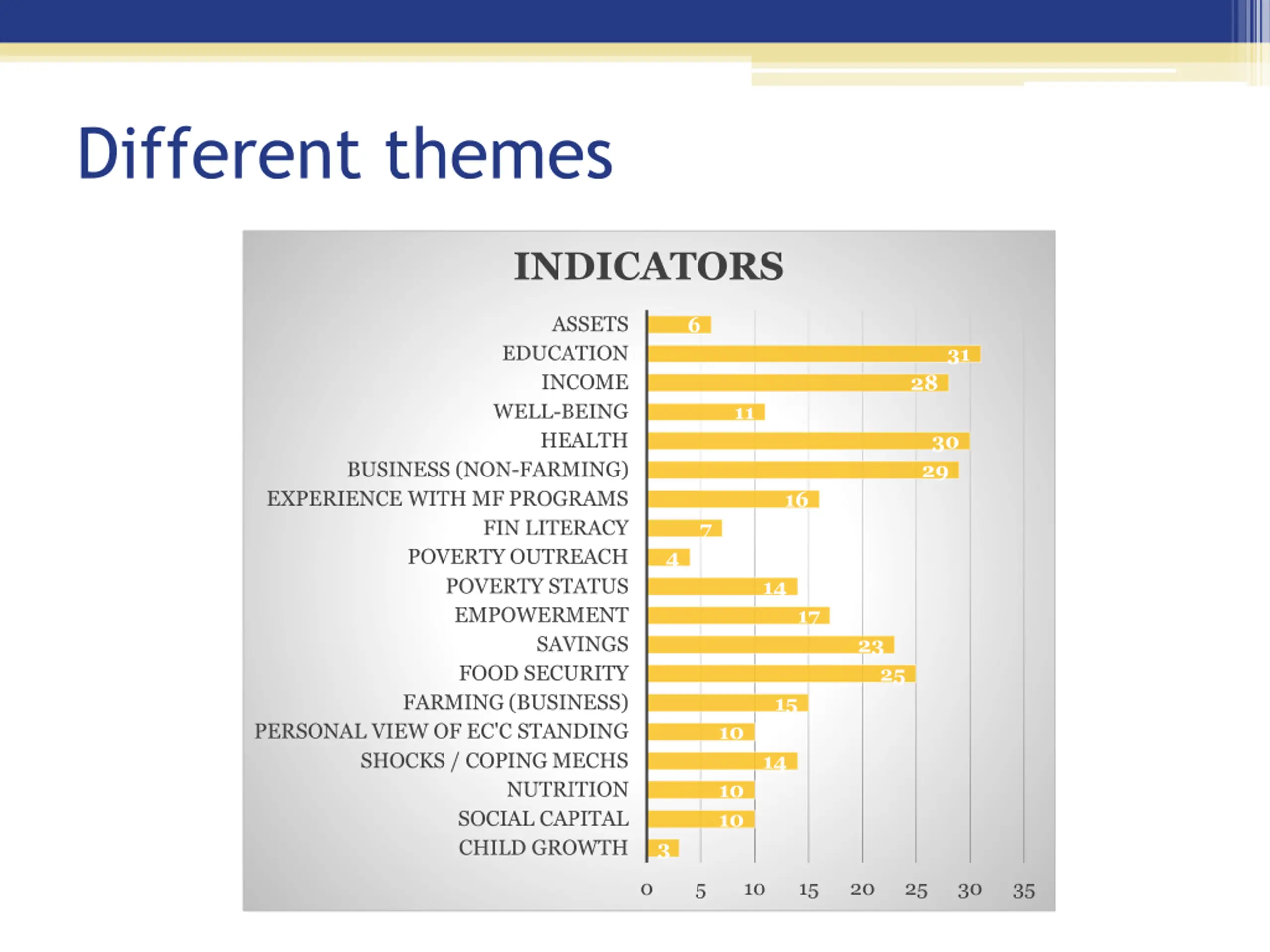 Different themes

INDICATORS

ASSETS 6
EDUCATION 31
INCOME 28
WELL-BEING 11
HEALTH 30
BUSINESS (NON-FARMING) 29
EXPERIENCE WITH MF PROGRAMS 16
FIN LITERACY 7
POVERTY OUTREACH 4
POVERTY STATUS 14
EMPOWERMENT 17
SAVINGS 23
FOOD SECURITY 25
FARMING (BUSINESS) 15
PERSONAL VIEW OF EC'C STANDING 10
SHOCKS / COPING MECHS 14
NUTRITION 10
SOCIAL CAPITAL 10
CHILD GROWTH 3

0 5 10 15 20 25 30 35